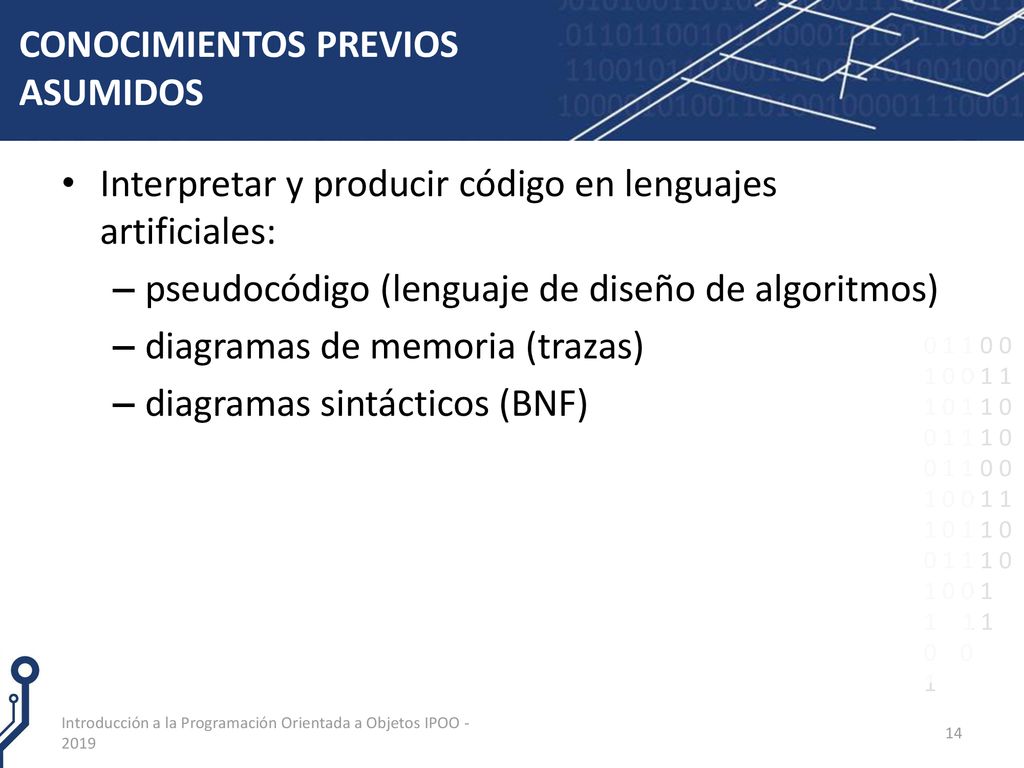 CONOCIMIENTOS PREVIOS ASUMIDOS

• Interpretar y producir código en lenguajes artificiales:
– pseudocódigo (lenguaje de diseño de algoritmos)
– diagramas de memoria (trazas)
– diagramas sintácticos (BNF)

Introducción a la Programación Orientada a Objetos IPOO - 2019

14